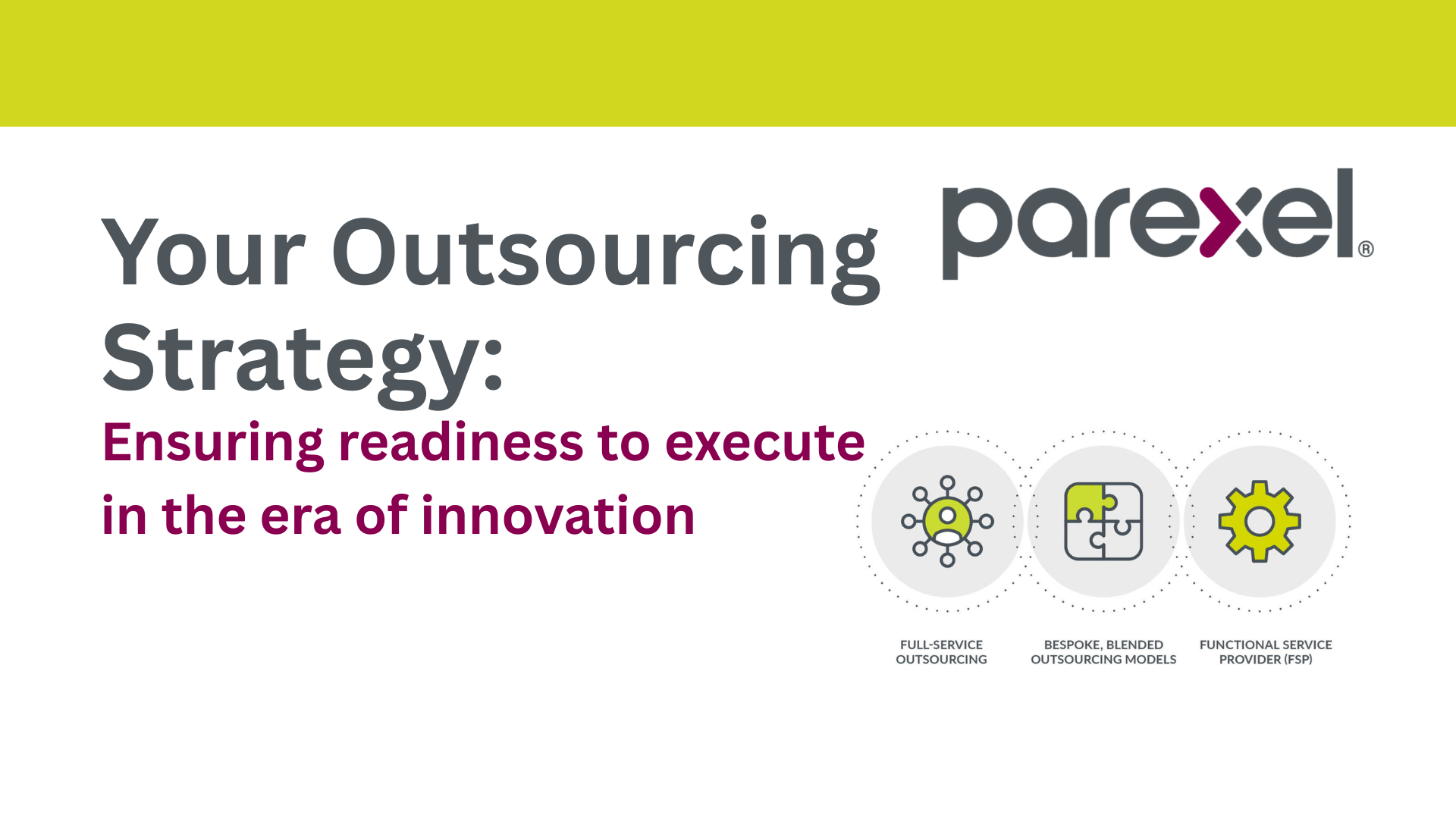 Your Outsourcing Strategy:

Ensuring readiness to execute in the era of innovation

parexel®

FULL-SERVICE OUTSOURCING

BESPOKE, BLENDED OUTSOURCING MODELS

FUNCTIONAL SERVICE PROVIDER (FSP)